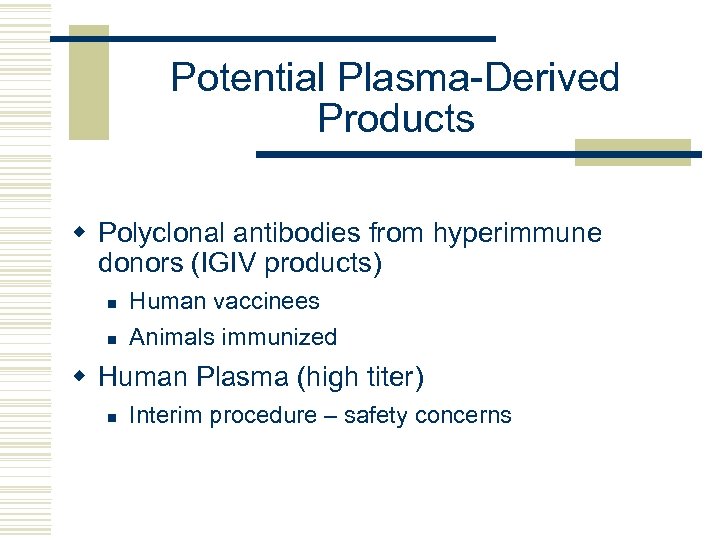 Potential Plasma-Derived Products

Polyclonal antibodies from hyperimmune donors (IGIV products)

Human vaccinees

Animals immunized

Human Plasma (high titer)

Interim procedure – safety concerns